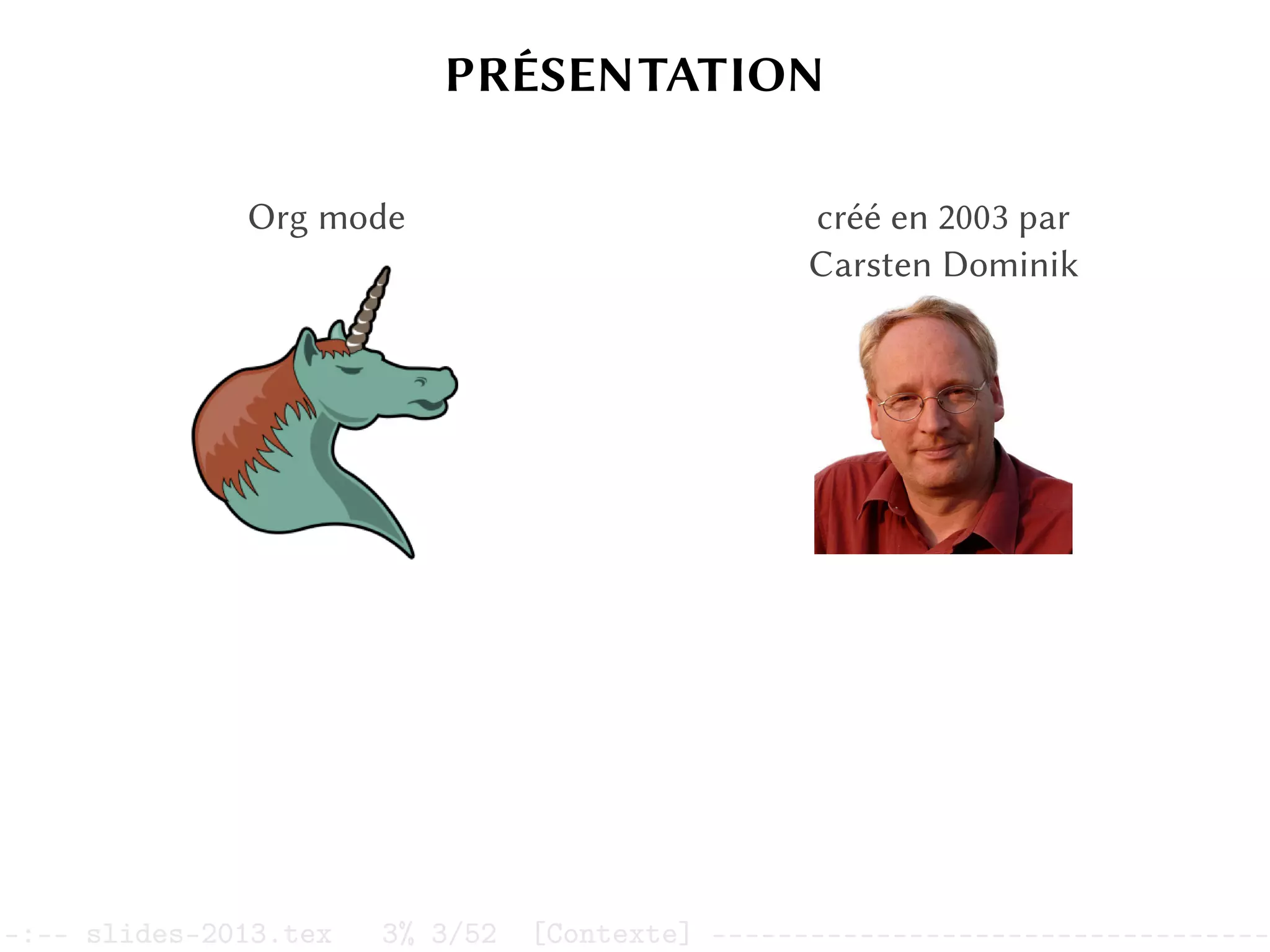 PRÉSENTATION

Org mode

créé en 2003 par Carsten Dominik

-:-- slides-2013.tex 3% 3/52 [Contexte] ------------------------------------